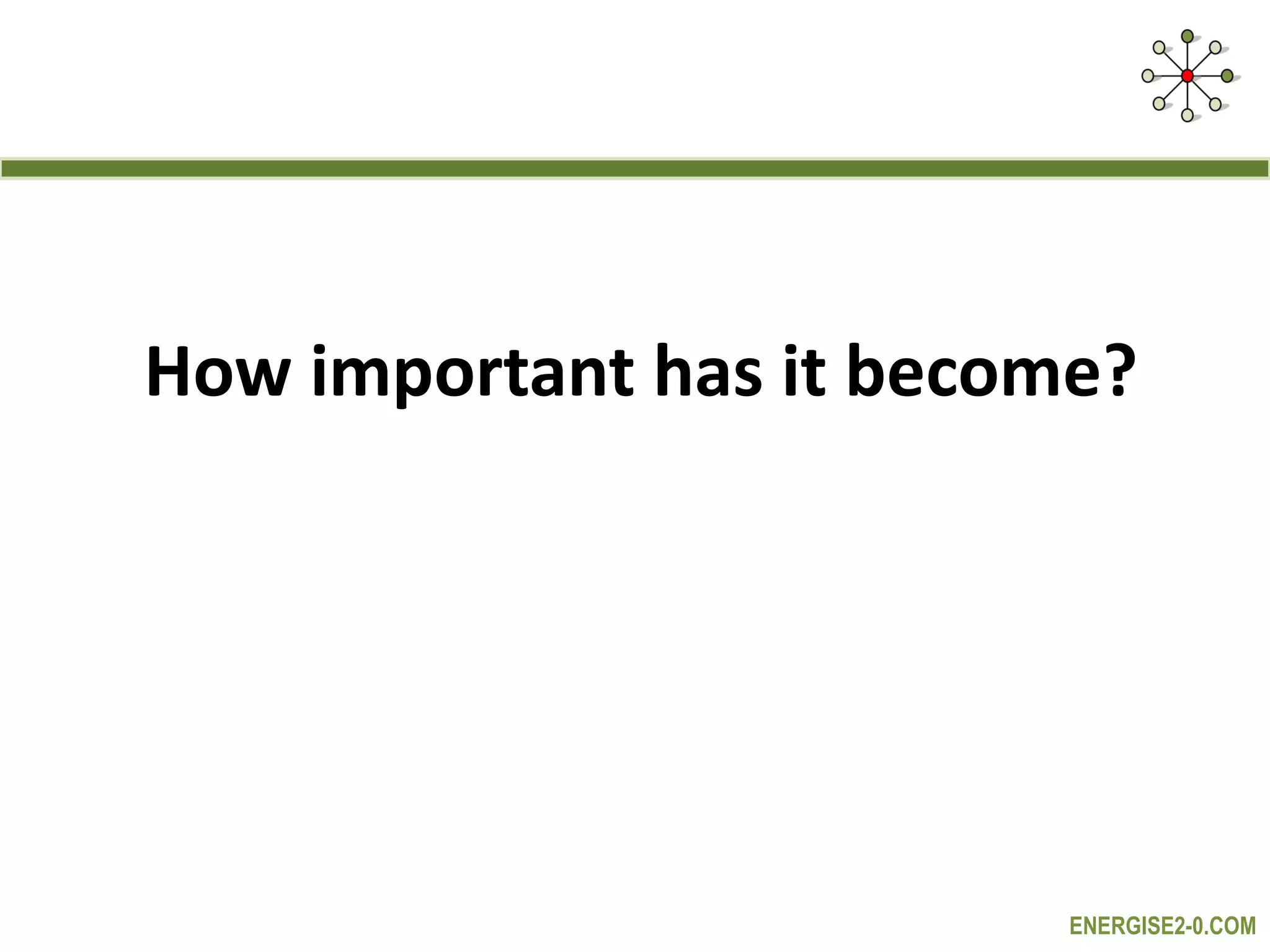 How important has it become?

ENERGISE2-0.COM